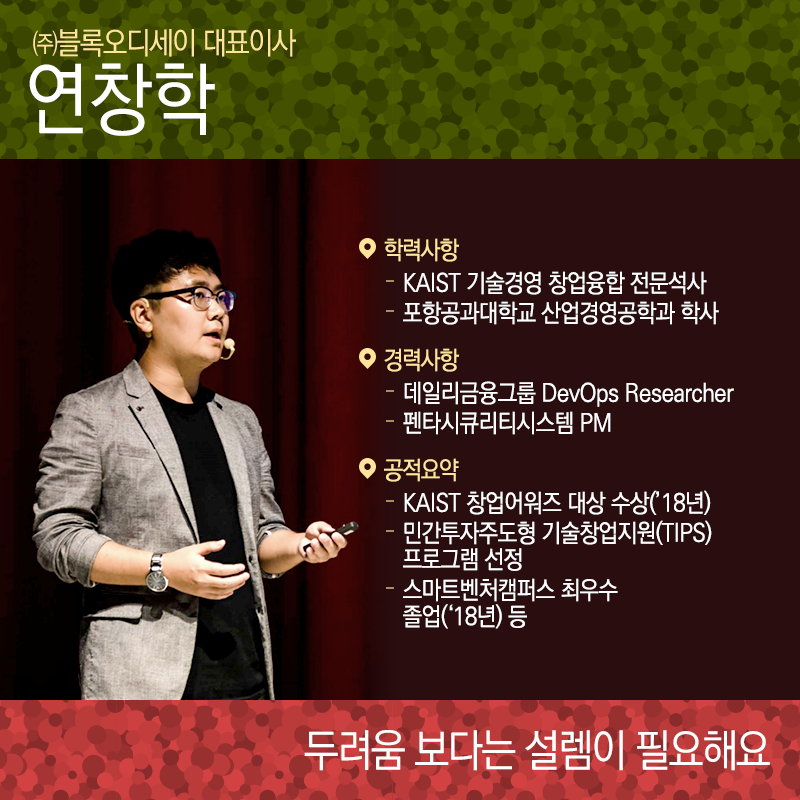 ㈜블록오디세이 대표이사
연창학

학력사항
- KAIST 기술경영 창업융합 전문석사
- 포항공과대학교 산업경영공학과 학사

경력사항
- 데일리금융그룹 DevOps Researcher
- 펜타시큐리티시스템 PM

공적요약
- KAIST 창업어워즈 대상 수상('18년)
- 민간투자주도형 기술창업지원(TIPS) 프로그램 선정
- 스마트벤처캠퍼스 최우수 졸업('18년) 등

두려움 보다는 설렘이 필요해요